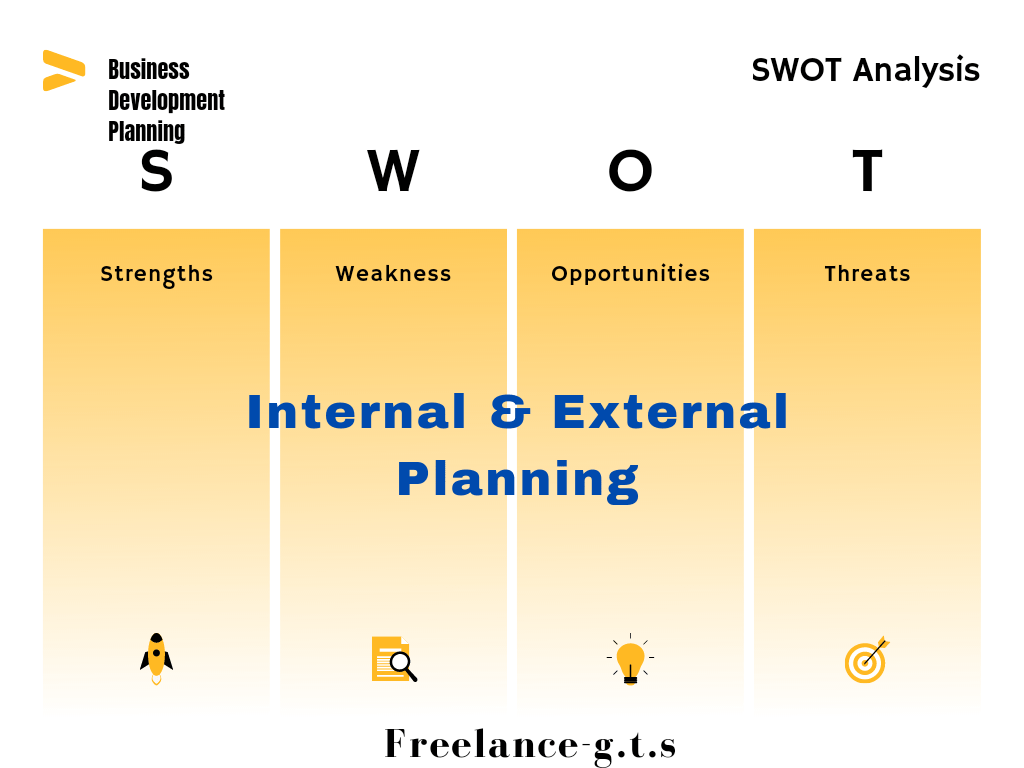 Business Development Planning

SWOT Analysis

S W O T

Strengths

Weakness

Opportunities

Threats

Internal & External Planning

Freelance-g.t.s